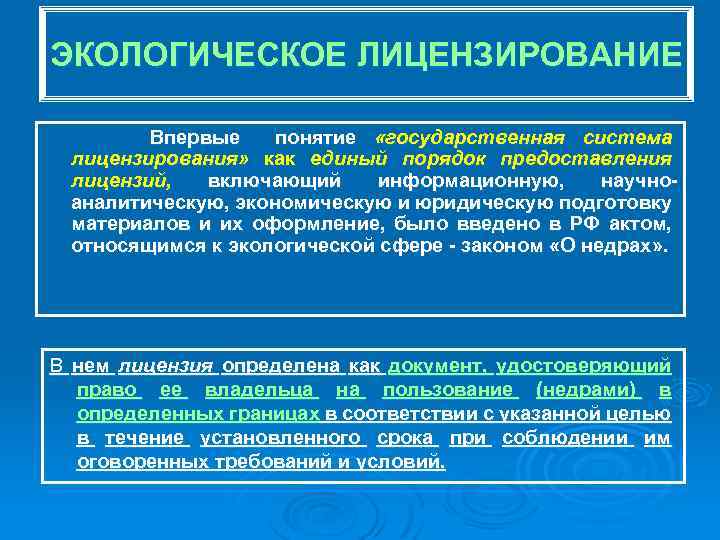 ЭКОЛОГИЧЕСКОЕ ЛИЦЕНЗИРОВАНИЕ

Впервые понятие «государственная система лицензирования» как единый порядок предоставления лицензий, включающий информационную, научно-аналитическую, экономическую и юридическую подготовку материалов и их оформление, было введено в РФ актом, относящимся к экологической сфере - законом «О недрах».

В нем лицензия определена как документ, удостоверяющий право ее владельца на пользование (недрами) в определенных границах в соответствии с указанной целью в течение установленного срока при соблюдении им оговоренных требований и условий.